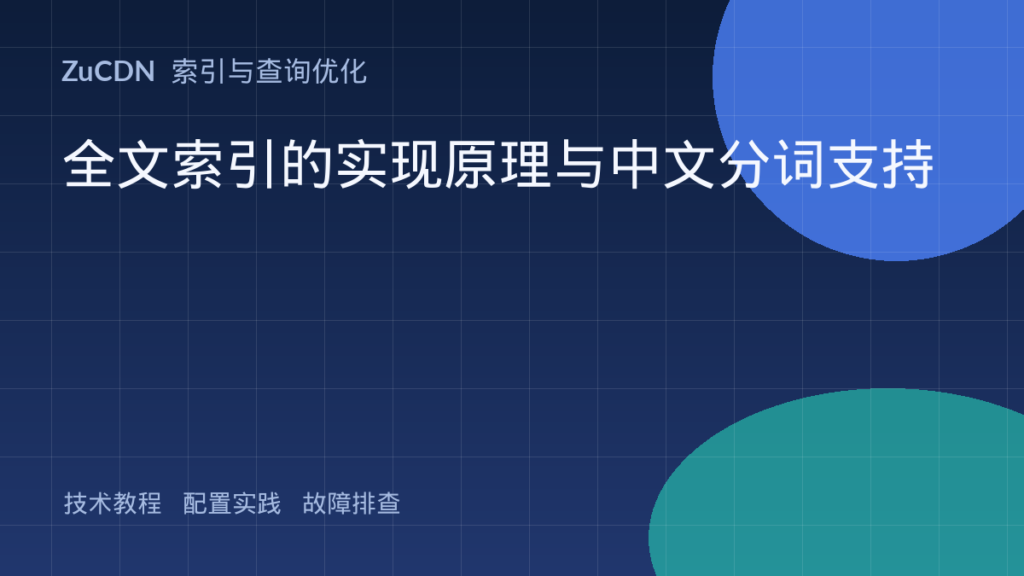 ZuCDN 索引与查询优化

全文索引的实现原理与中文分词支持

技术教程 配置实践 故障排查